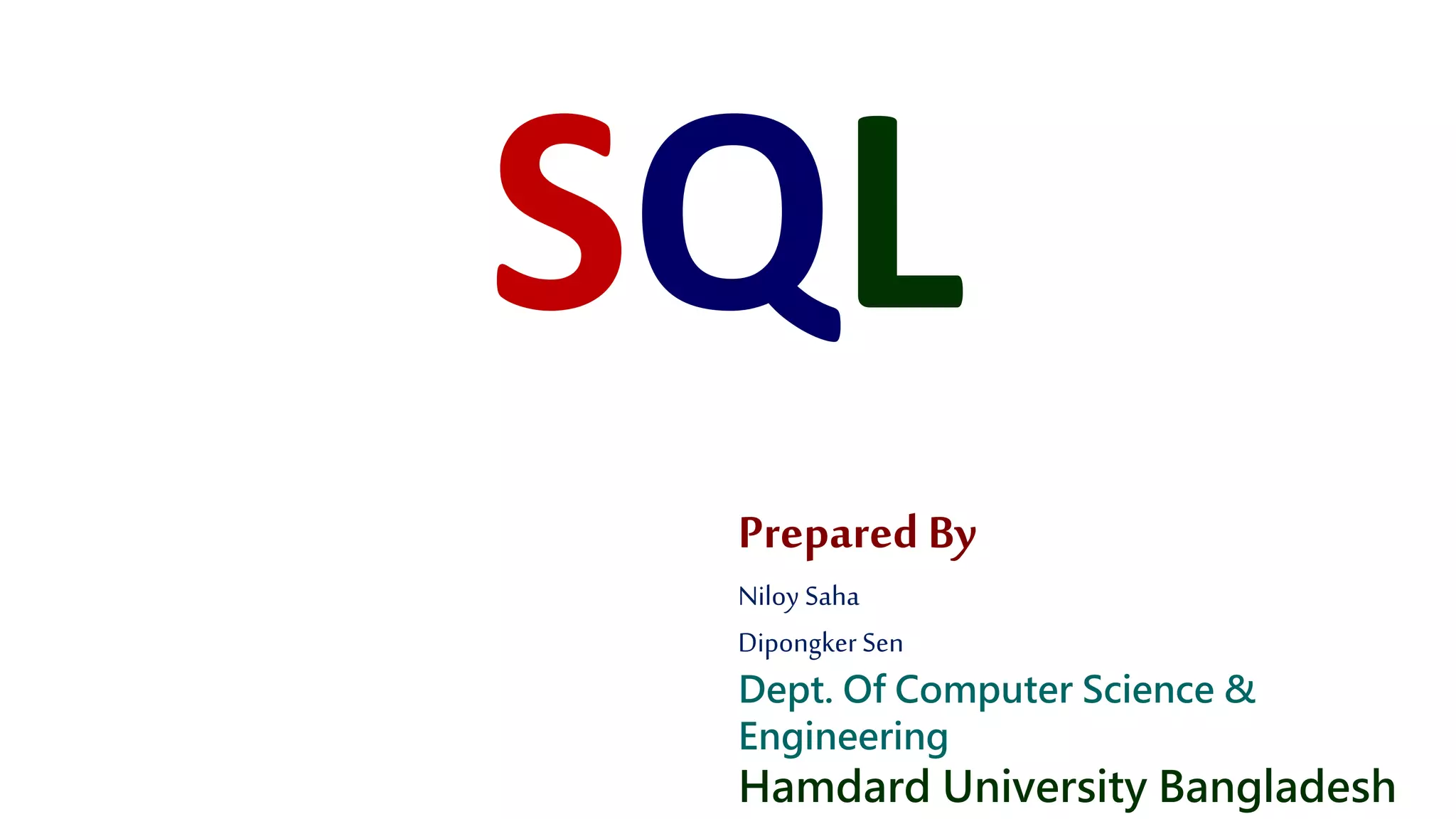 SQL

Prepared By

Niloy Saha

Dipongker Sen

Dept. Of Computer Science & Engineering

Hamdard University Bangladesh